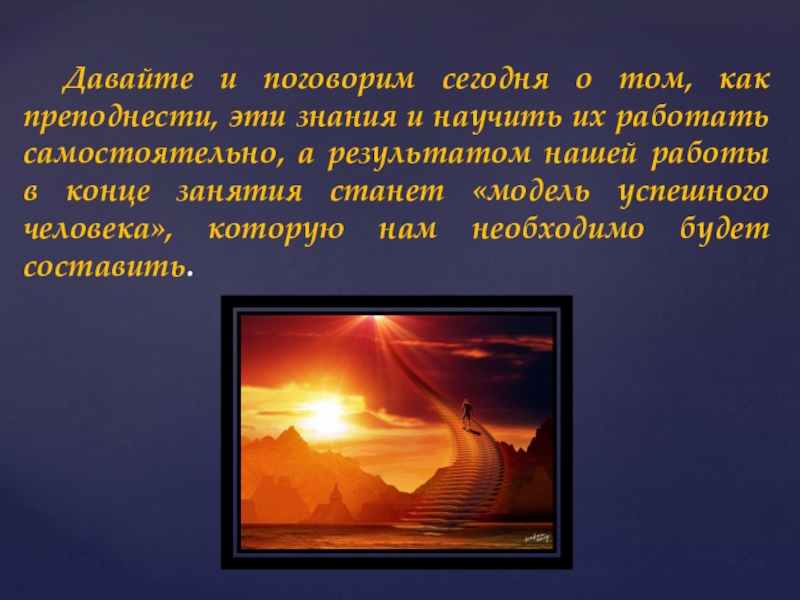 Давайте и поговорим сегодня о том, как преподнести, эти знания и научить их работать самостоятельно, а результатом нашей работы в конце занятия станет «модель успешного человека», которую нам необходимо будет составить.